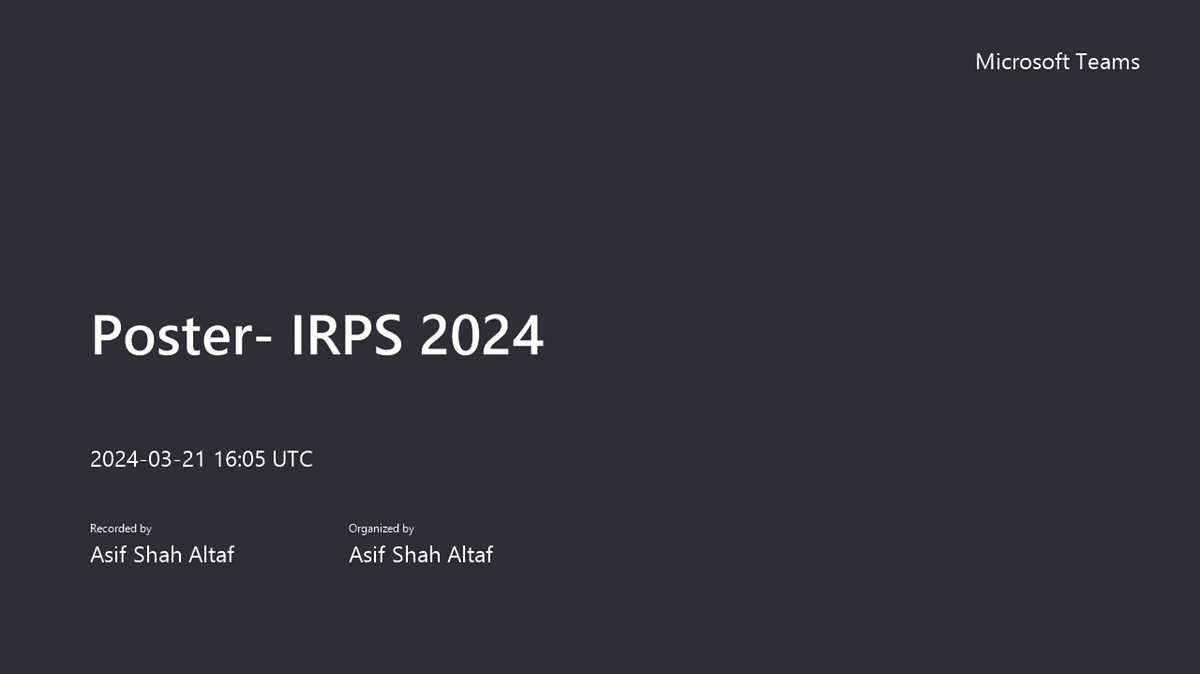 Microsoft Teams

Poster- IRPS 2024

2024-03-21 16:05 UTC

Recorded by
Asif Shah Altaf

Organized by
Asif Shah Altaf